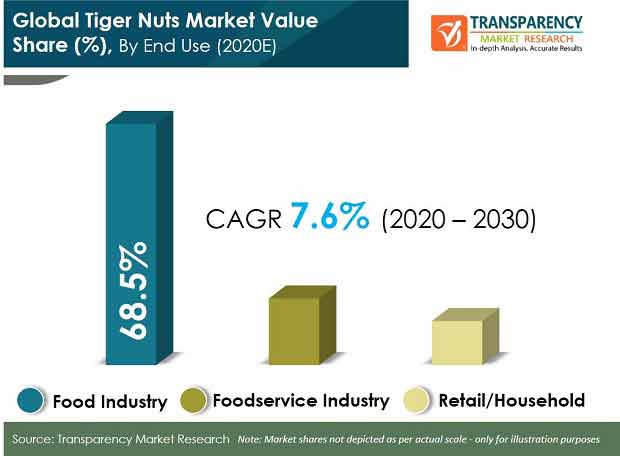 Global Tiger Nuts Market Value Share (%), By End Use (2020E)

TRANSPARENCY MARKET RESEARCH
In-depth Analysis. Accurate Results

68.5%

CAGR 7.6% (2020 – 2030)

Food Industry
Foodservice Industry
Retail/Household

Source: Transparency Market Research Note: Market shares not depicted as per actual scale - only for illustration purposes